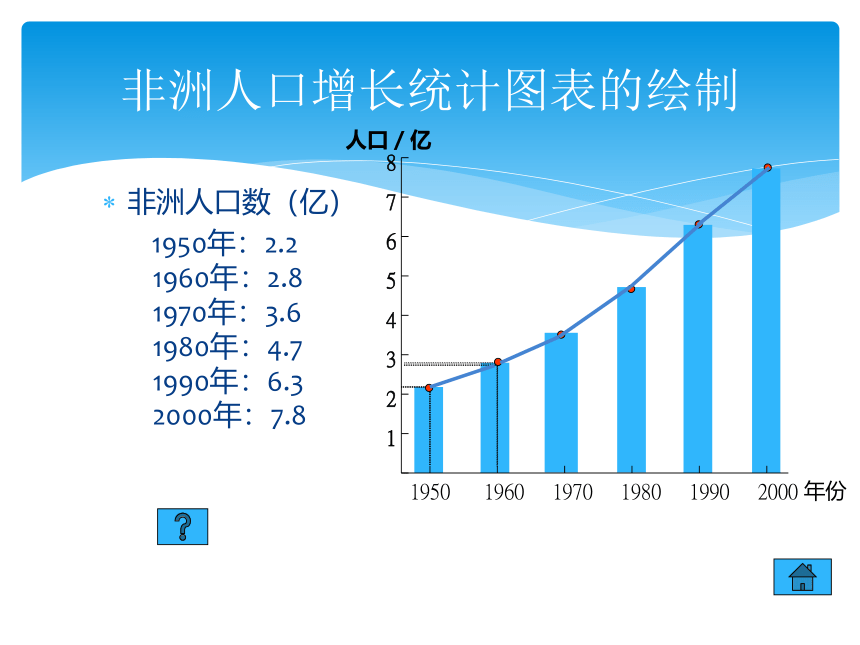 非洲人口增长统计图表的绘制

* 非洲人口数（亿）

1950年：2.2
1960年：2.8
1970年：3.6
1980年：4.7
1990年：6.3
2000年：7.8

人口 / 亿

8
7
6
5
4
3
2
1

1950 1960 1970 1980 1990 2000 年份

?